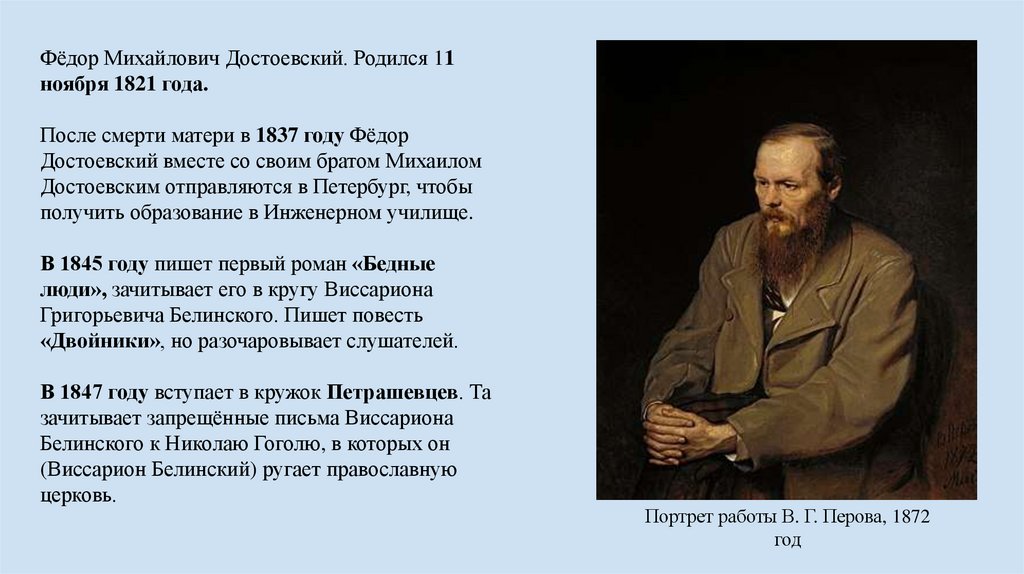 Фёдор Михайлович Достоевский. Родился 11 ноября 1821 года.

После смерти матери в 1837 году Фёдор Достоевский вместе со своим братом Михаилом Достоевским отправляются в Петербург, чтобы получить образование в Инженерном училище.

В 1845 году пишет первый роман «Бедные люди», зачитывает его в кругу Виссариона Григорьевича Белинского. Пишет повесть «Двойники», но разочаровывает слушателей.

В 1847 году вступает в кружок Петрашевцев. Та зачитывает запрещённые письма Виссариона Белинского к Николаю Гоголю, в которых он (Виссарион Белинский) ругает православную церковь.

Портрет работы В. Г. Перова, 1872 год